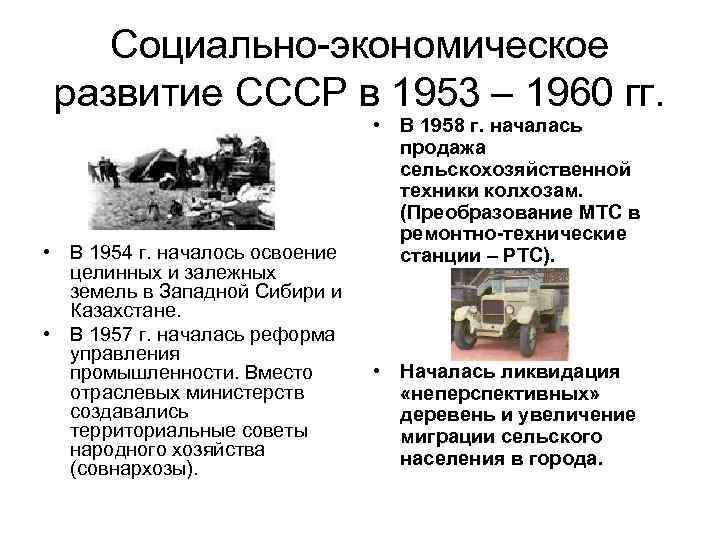 Социально-экономическое развитие СССР в 1953 – 1960 гг.

• В 1954 г. началось освоение целинных и залежных земель в Западной Сибири и Казахстане.
• В 1957 г. началась реформа управления промышленности. Вместо отраслевых министерств создавались территориальные советы народного хозяйства (совнархозы).

• В 1958 г. началась продажа сельскохозяйственной техники колхозам. (Преобразование МТС в ремонтно-технические станции – РТС).

• Началась ликвидация «неперспективных» деревень и увеличение миграции сельского населения в города.